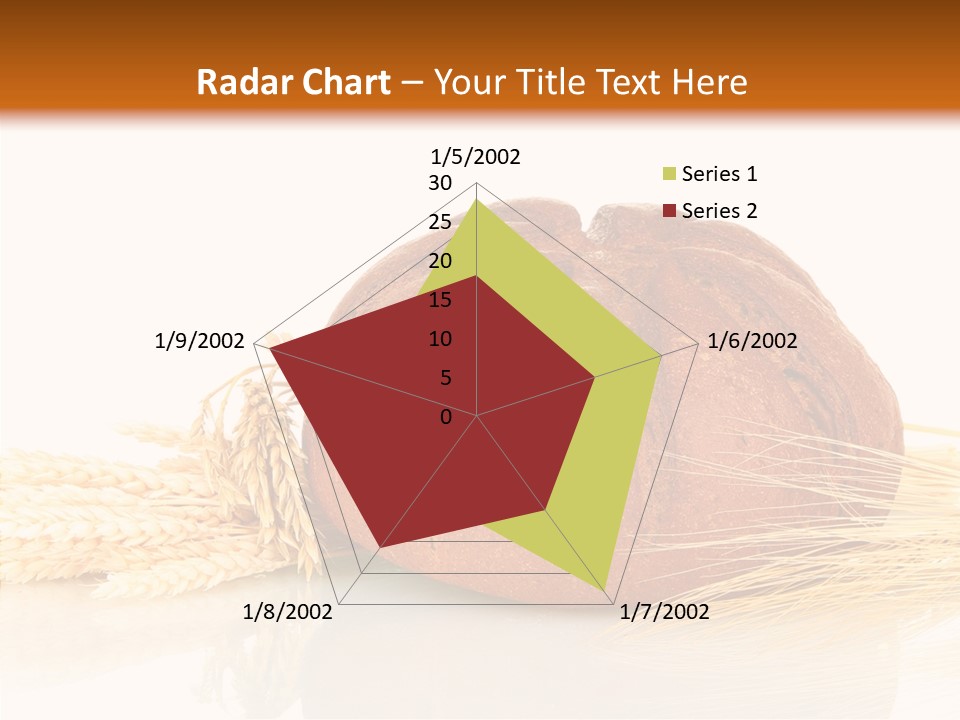 Radar Chart – Your Title Text Here

1/5/2002
30
25
20
15
10
5
0
1/6/2002
1/7/2002
1/8/2002
1/9/2002

Series 1
Series 2